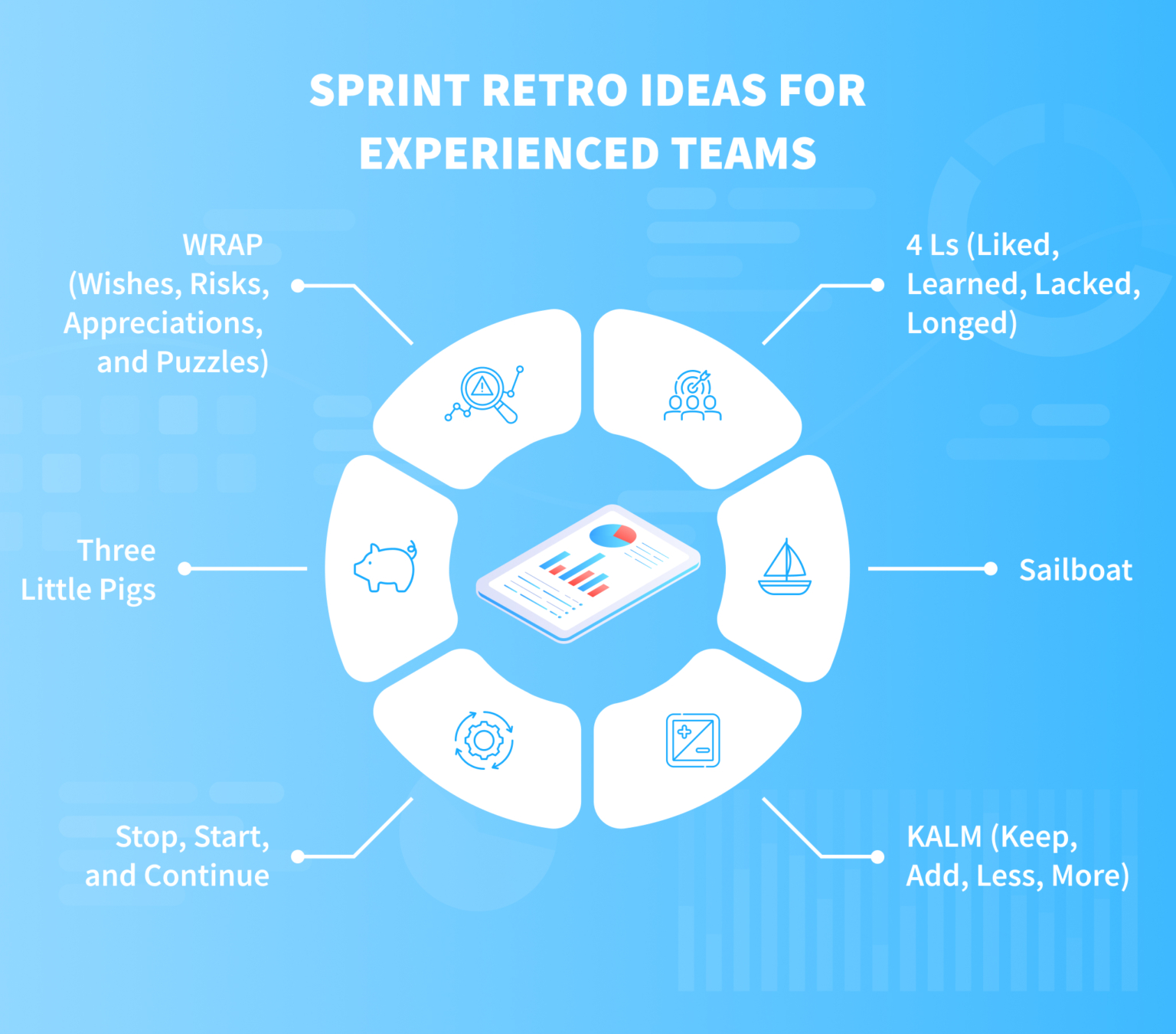 SPRINT RETRO IDEAS FOR EXPERIENCED TEAMS

WRAP (Wishes, Risks, Appreciations, and Puzzles)

4 Ls (Liked, Learned, Lacked, Longed)

Three Little Pigs

Sailboat

Stop, Start, and Continue

KALM (Keep, Add, Less, More)